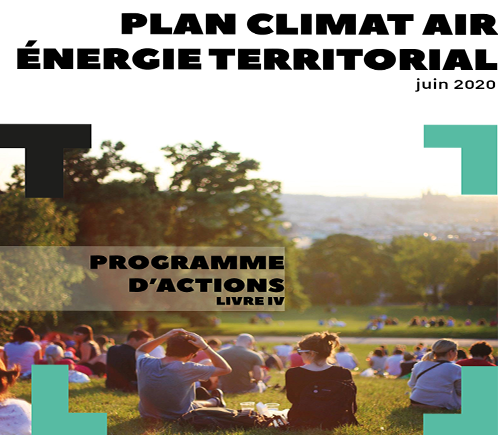 PLAN CLIMAT AIR
ÉNERGIE TERRITORIAL
juin 2020

PROGRAMME
D'ACTIONS
LIVRE IV